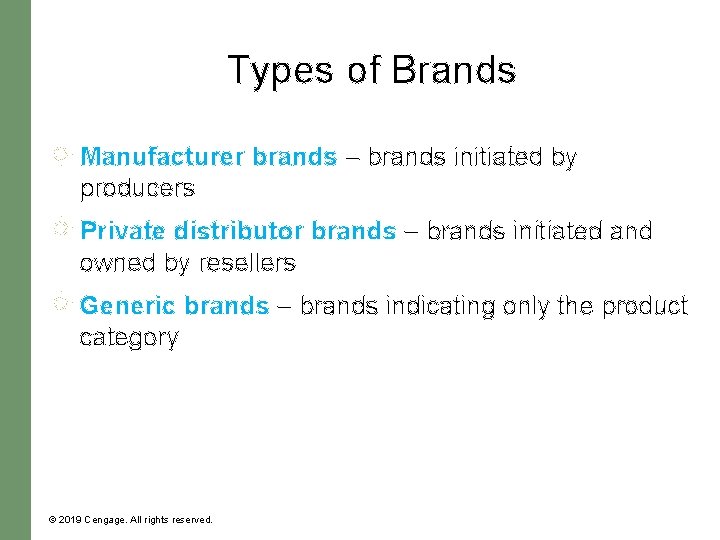 Types of Brands

Manufacturer brands – brands initiated by producers

Private distributor brands – brands initiated and owned by resellers

Generic brands – brands indicating only the product category

© 2019 Cengage. All rights reserved.